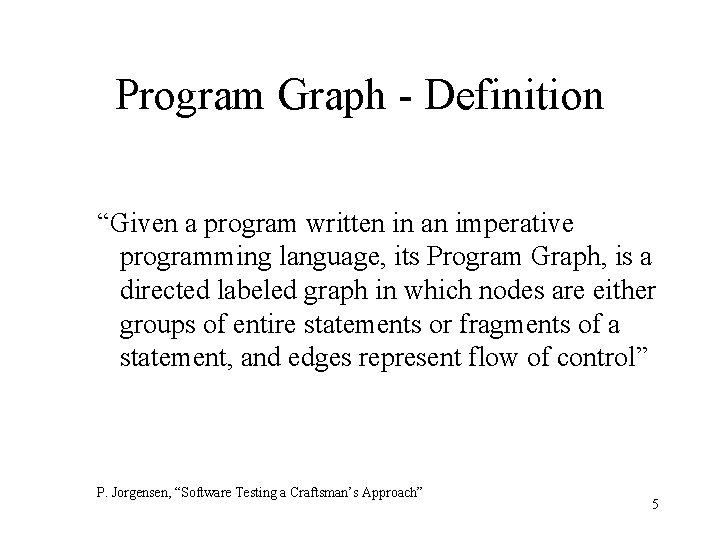 Program Graph - Definition

“Given a program written in an imperative programming language, its Program Graph, is a directed labeled graph in which nodes are either groups of entire statements or fragments of a statement, and edges represent flow of control”

P. Jorgensen, “Software Testing a Craftsman’s Approach”

5